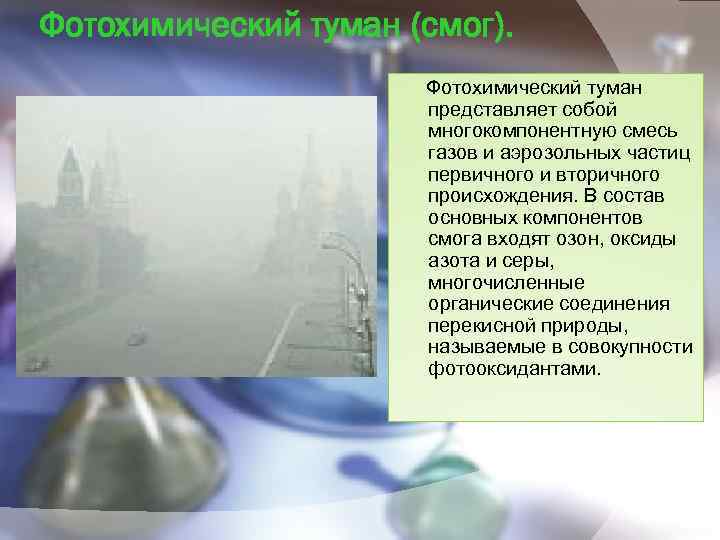 Фотохимический туман (смог).

Фотохимический туман представляет собой многокомпонентную смесь газов и аэрозольных частиц первичного и вторичного происхождения. В состав основных компонентов смога входят озон, оксиды азота и серы, многочисленные органические соединения перекисной природы, называемые в совокупности фотооксидантами.